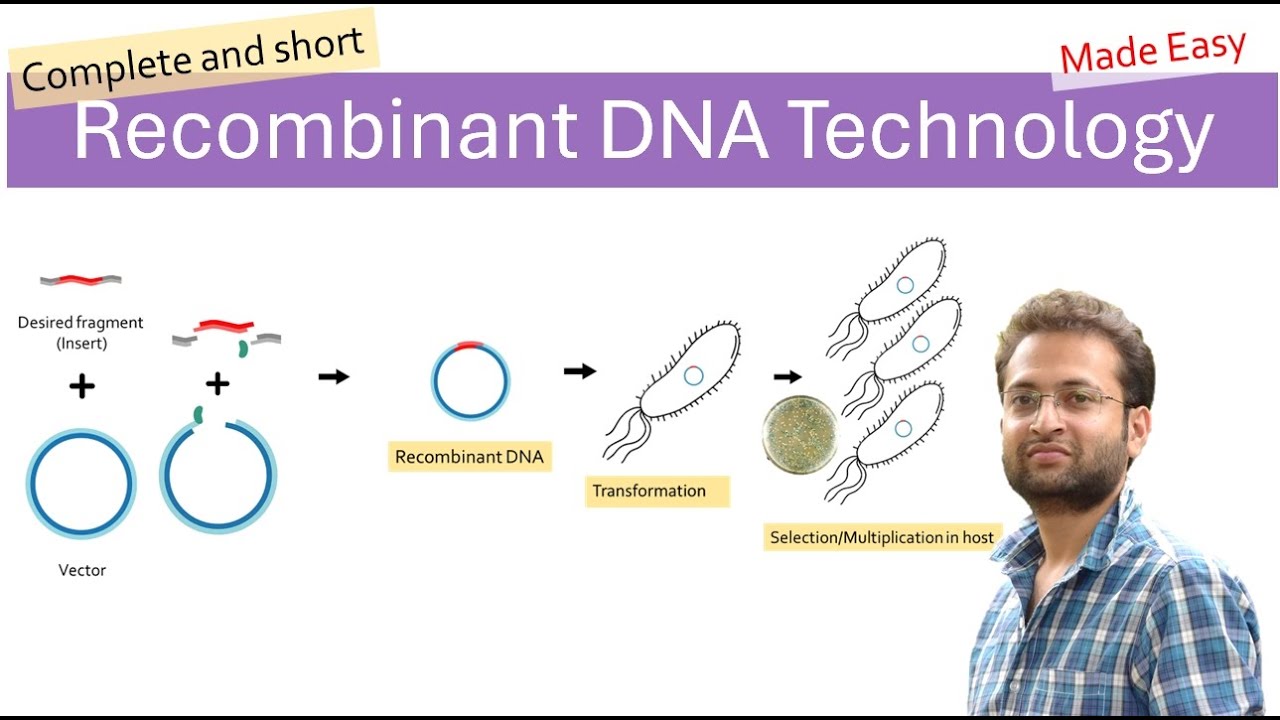 Complete and short

Made Easy

Recombinant DNA Technology

Desired fragment (Insert)

+

+

Vector

Recombinant DNA

Transformation

Selection/Multiplication in host